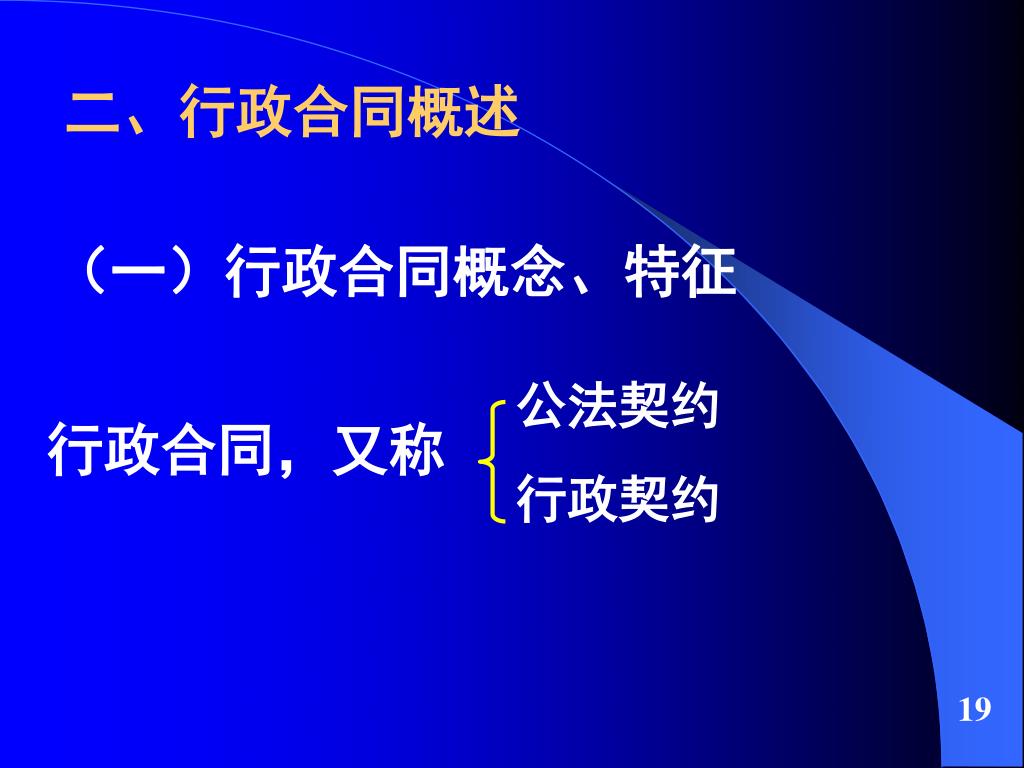 二、行政合同概述

（一）行政合同概念、特征

行政合同，又称

公法契约

行政契约

19